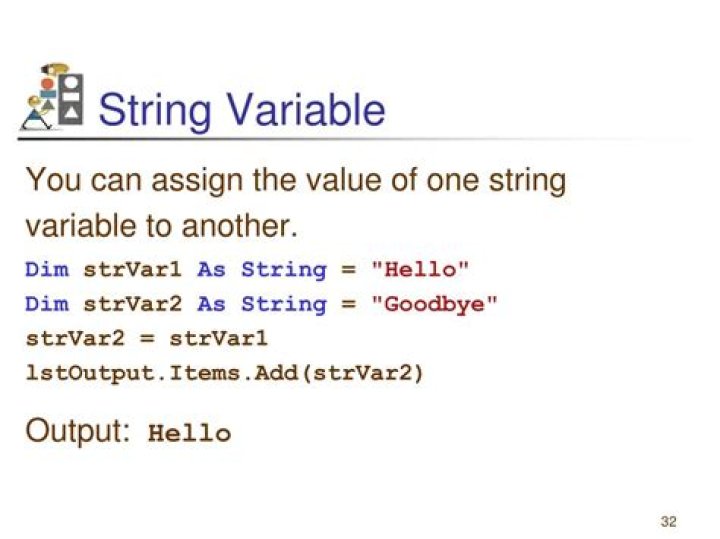 String Variable

You can assign the value of one string variable to another.

Dim strVar1 As String = "Hello"
Dim strVar2 As String = "Goodbye"
strVar2 = strVar1
lstOutput.Items.Add(strVar2)

Output: Hello

32